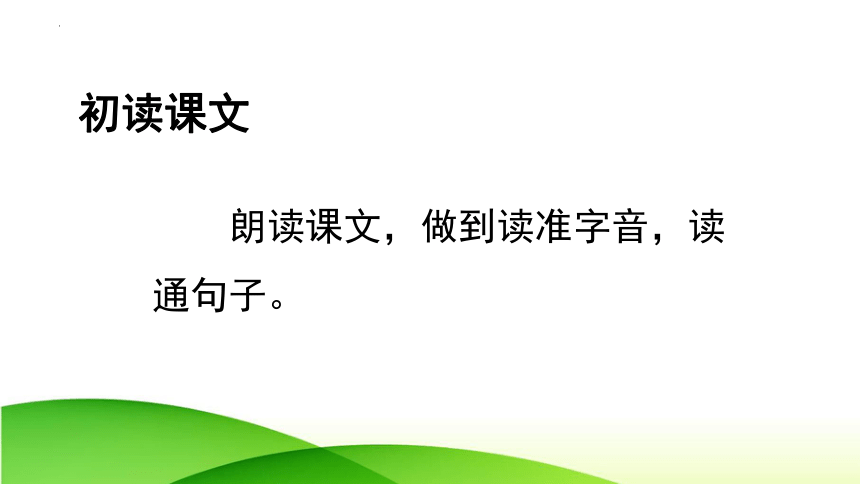 初读课文

朗读课文，做到读准字音，读通句子。